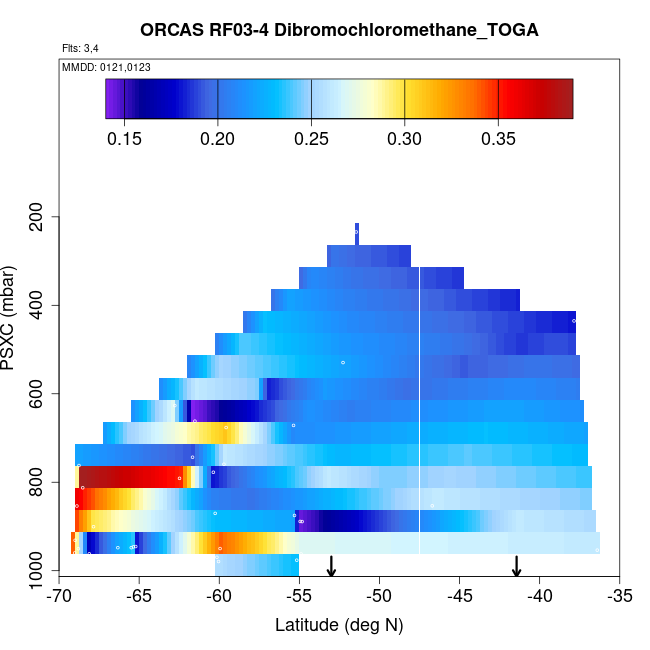 ORCAS RF03-4 Dibromochloromethane_TOGA

Flts: 3,4

MMDD: 0121,0123

0.15 0.20 0.25 0.30 0.35

PSXC (mbar)

200
400
600
800
1000

-70 -65 -60 -55 -50 -45 -40 -35

Latitude (deg N)